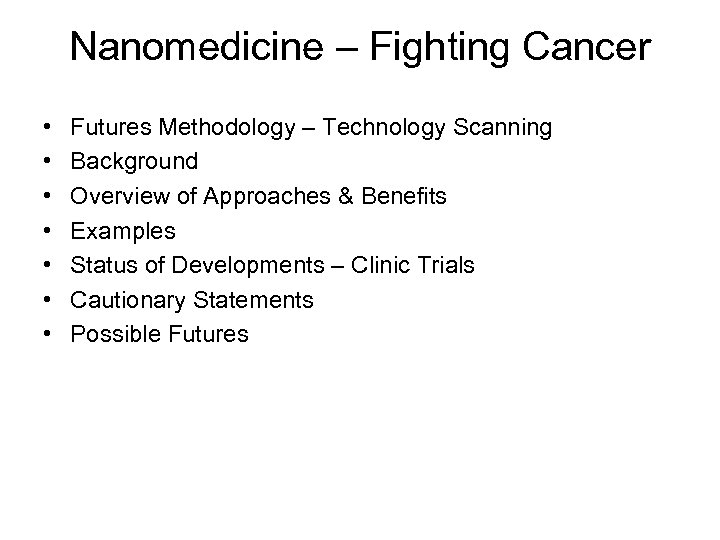 Nanomedicine – Fighting Cancer

• Futures Methodology – Technology Scanning
• Background
• Overview of Approaches & Benefits
• Examples
• Status of Developments – Clinic Trials
• Cautionary Statements
• Possible Futures